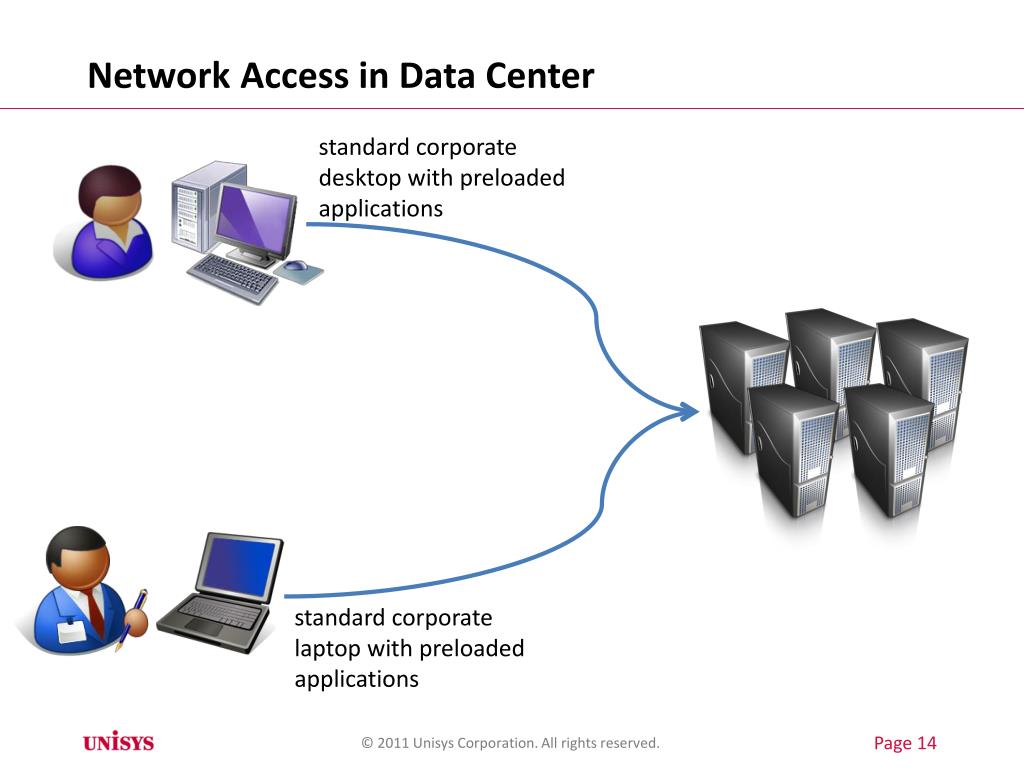 Network Access in Data Center

standard corporate desktop with preloaded applications

standard corporate laptop with preloaded applications

UNISYS

© 2011 Unisys Corporation. All rights reserved.

Page 14